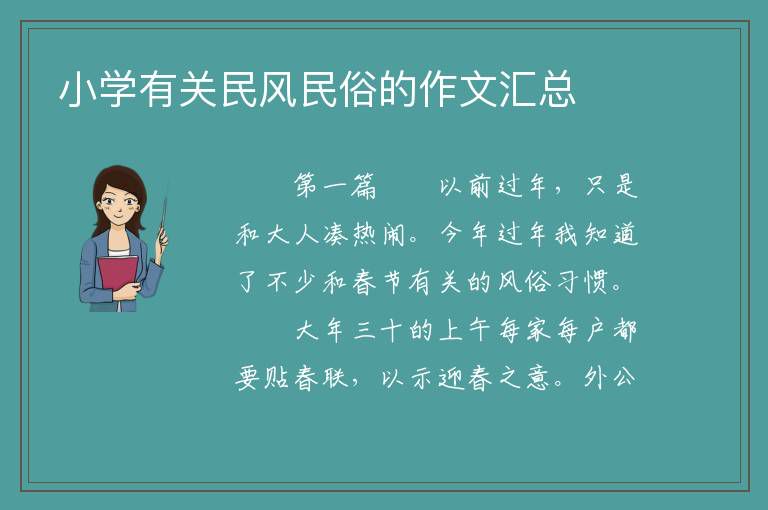 小学有关民风民俗的作文汇总

第一篇　　以前过年，只是和大人凑热闹。今年过年我知道了不少和春节有关的风俗习惯。

大年三十的上午每家每户都要贴春联，以示迎春之意。外公